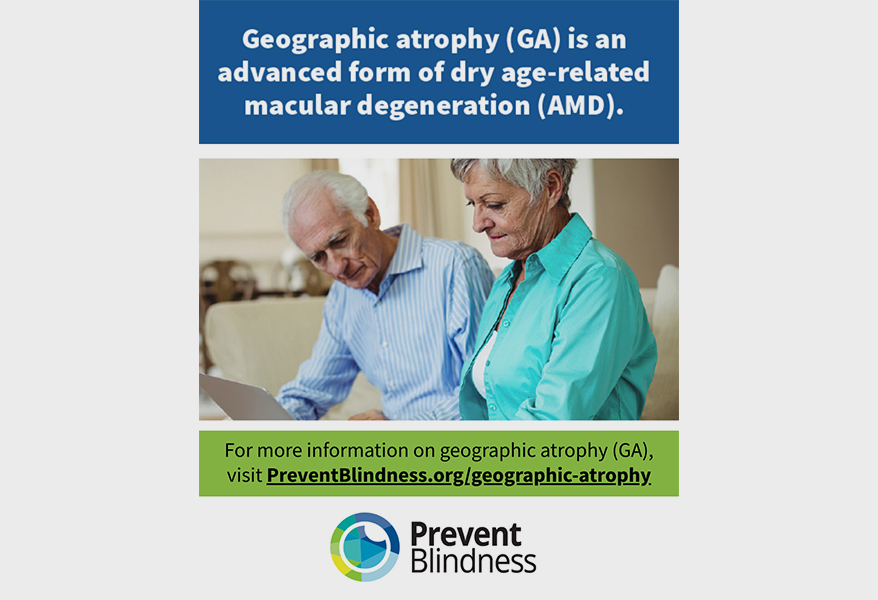 Geographic atrophy (GA) is an advanced form of dry age-related macular degeneration (AMD).

For more information on geographic atrophy (GA), visit PreventBlindness.org/geographic-atrophy

Prevent Blindness